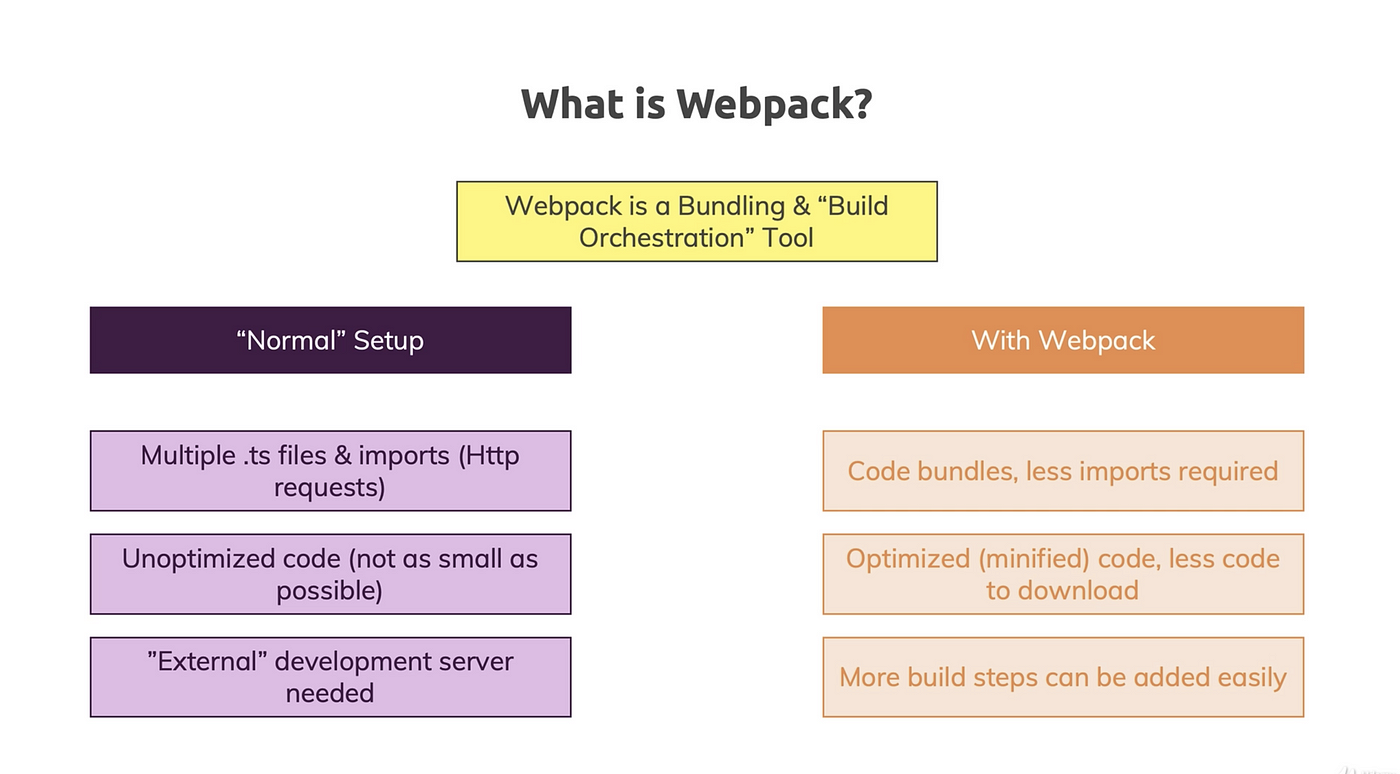 What is Webpack?

Webpack is a Bundling & “Build Orchestration” Tool

“Normal” Setup

Multiple .ts files & imports (Http requests)

Unoptimized code (not as small as possible)

”External” development server needed

With Webpack

Code bundles, less imports required

Optimized (minified) code, less code to download

More build steps can be added easily